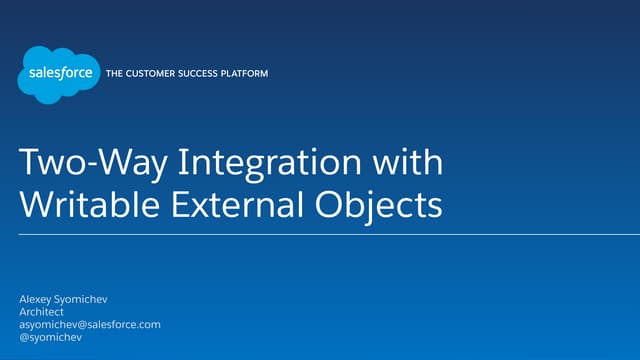 salesforce THE CUSTOMER SUCCESS PLATFORM

Two-Way Integration with Writable External Objects

Alexey Syomichev
Architect
asyomichev@salesforce.com
@syomichev